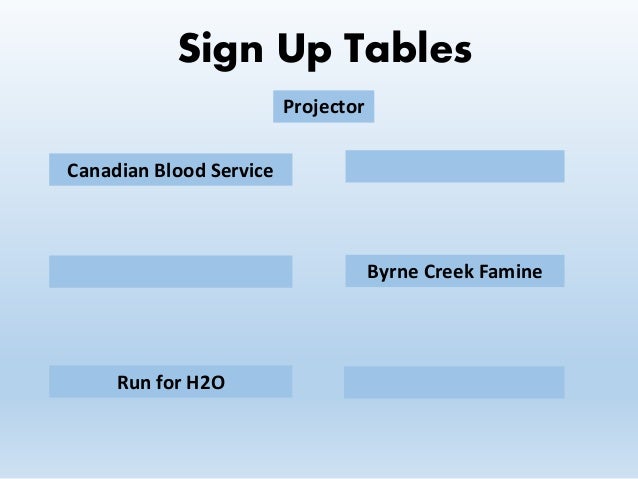 Sign Up Tables

Projector

Canadian Blood Service

Byrne Creek Famine

Run for H2O